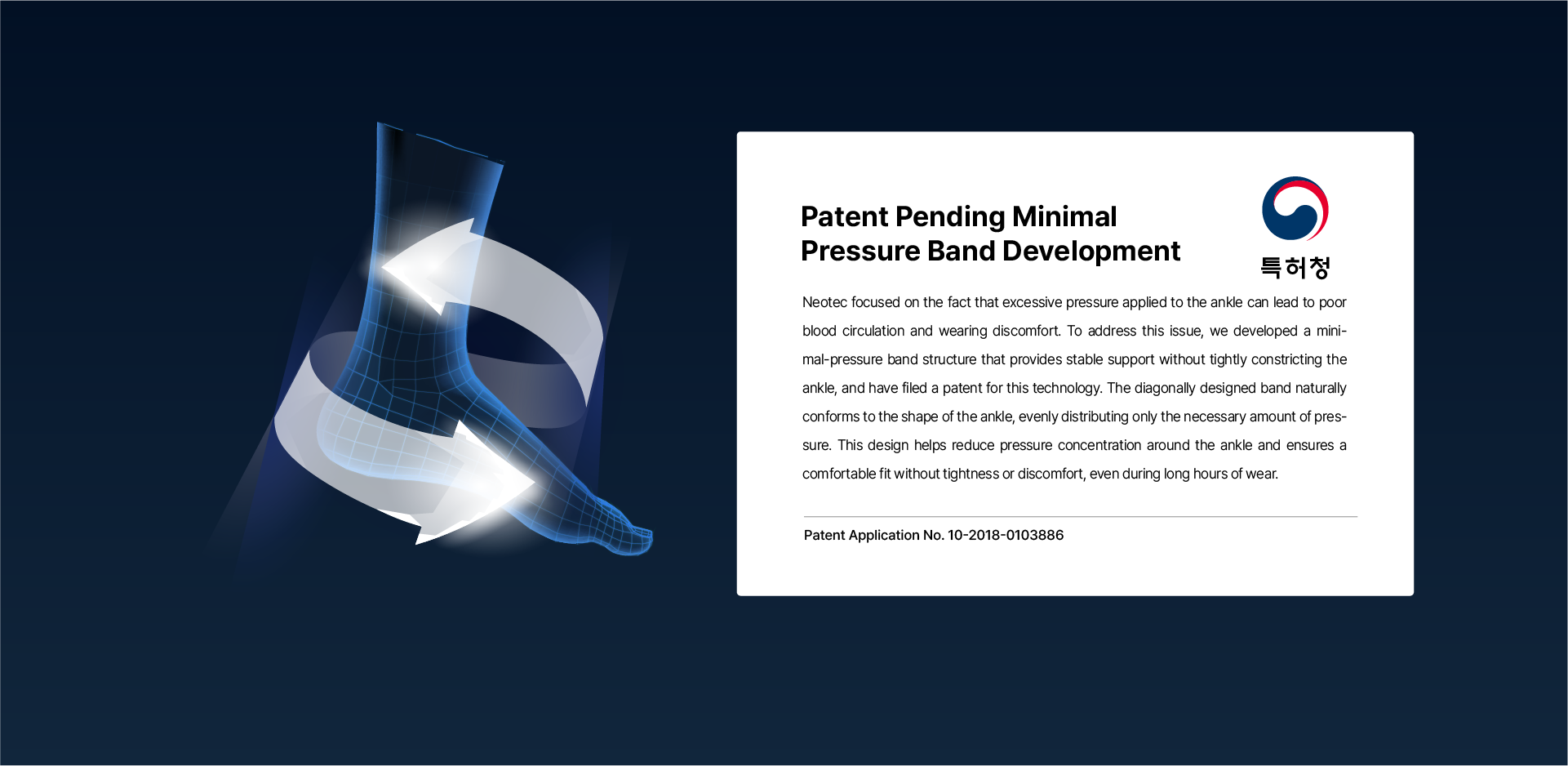 Patent Pending Minimal Pressure Band Development

특허청

Neotec focused on the fact that excessive pressure applied to the ankle can lead to poor blood circulation and wearing discomfort. To address this issue, we developed a minimal-pressure band structure that provides stable support without tightly constricting the ankle, and have filed a patent for this technology. The diagonally designed band naturally conforms to the shape of the ankle, evenly distributing only the necessary amount of pressure. This design helps reduce pressure concentration around the ankle and ensures a comfortable fit without tightness or discomfort, even during long hours of wear.

Patent Application No. 10-2018-0103886